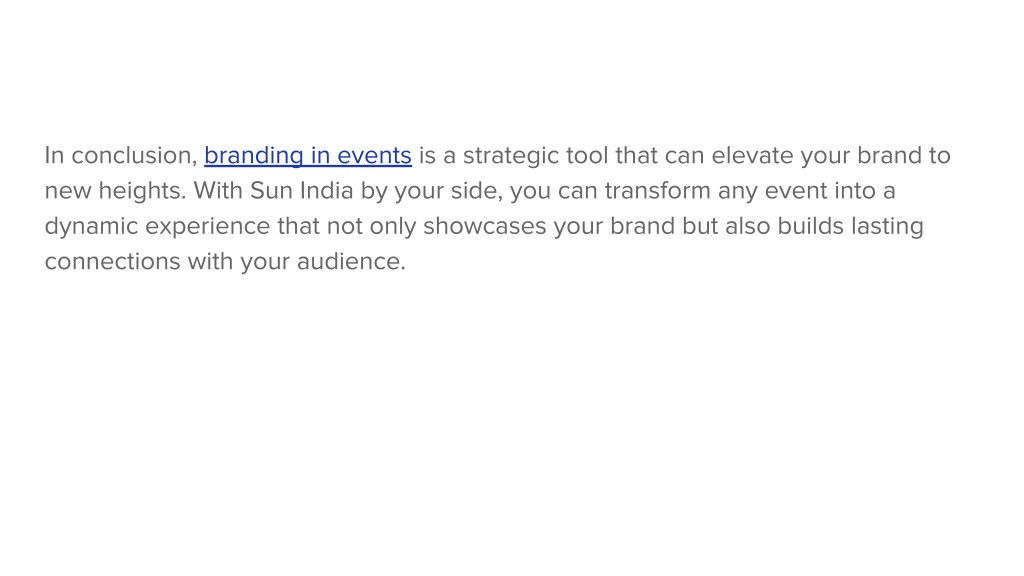 In conclusion, branding in events is a strategic tool that can elevate your brand to new heights. With Sun India by your side, you can transform any event into a dynamic experience that not only showcases your brand but also builds lasting connections with your audience.